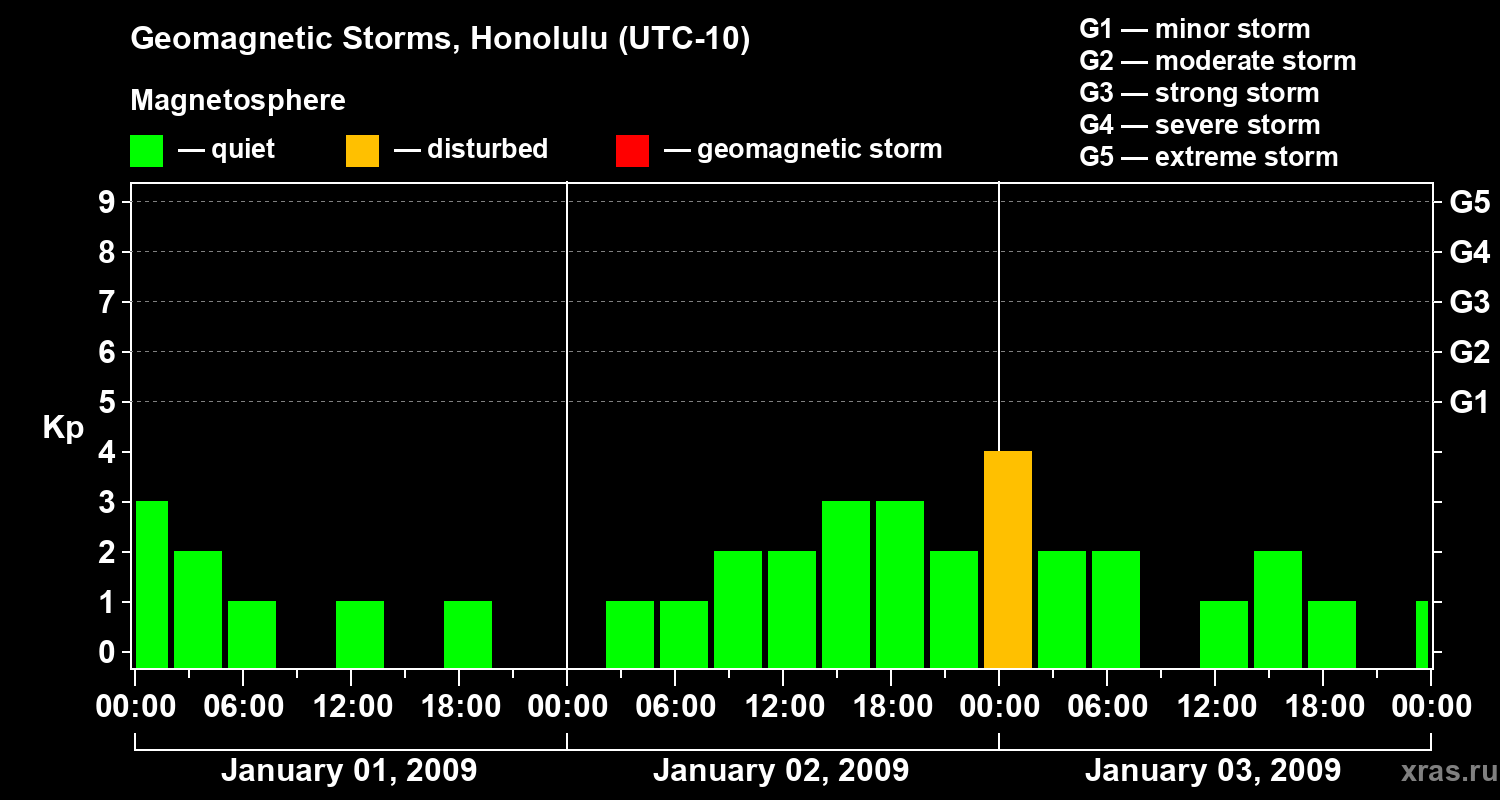 Geomagnetic Storms, Honolulu (UTC-10)

Magnetosphere

— quiet — disturbed — geomagnetic storm

G1 — minor storm
G2 — moderate storm
G3 — strong storm
G4 — severe storm
G5 — extreme storm

Kp

9
8
7
6
5
4
3
2
1
0

G5
G4
G3
G2
G1

00:00 06:00 12:00 18:00 00:00 06:00 12:00 18:00 00:00 06:00 12:00 18:00 00:00

January 01, 2009
January 02, 2009
January 03, 2009

xras.ru